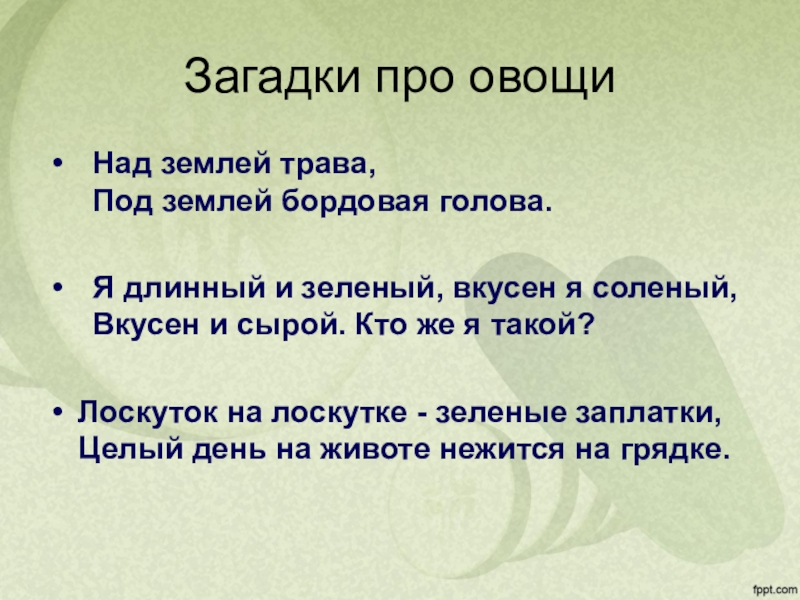 Загадки про овощи

• Над землей трава,
Под землей бордовая голова.

• Я длинный и зеленый, вкусен я соленый,
Вкусен и сырой. Кто же я такой?

• Лоскуток на лоскутке - зеленые заплатки,
Целый день на животе нежится на грядке.

fppt.com